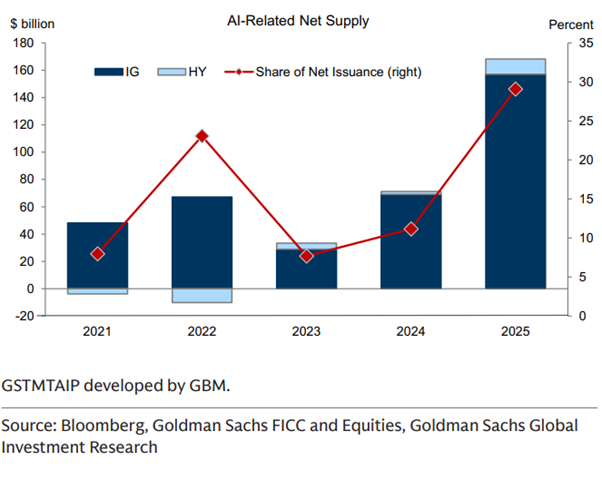 $ billion

AI-Related Net Supply

Percent

IG HY Share of Net Issuance (right)

180
160
140
120
100
80
60
40
20
0
-20

35
30
25
20
15
10
5
0

2021 2022 2023 2024 2025

GSTMTAIP developed by GBM.

Source: Bloomberg, Goldman Sachs FICC and Equities, Goldman Sachs Global Investment Research